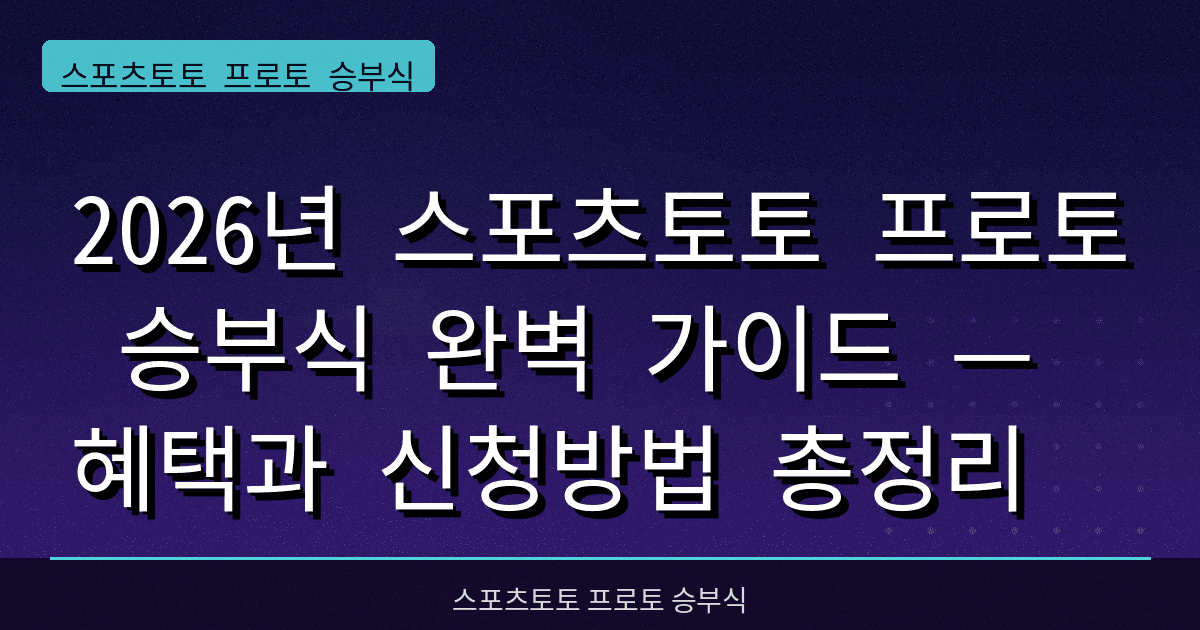 스포츠토토 프로토 승부식

2026년 스포츠토토 프로토 승부식 완벽 가이드 — 혜택과 신청방법 총정리

스포츠토토 프로토 승부식